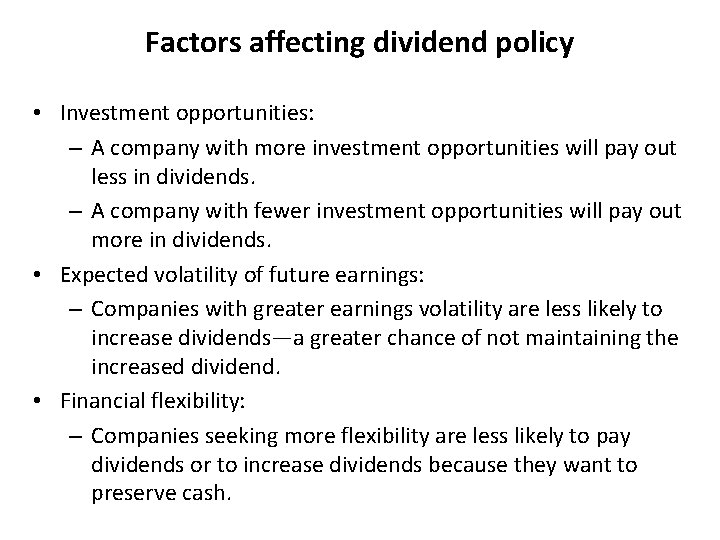 Factors affecting dividend policy

• Investment opportunities:
  – A company with more investment opportunities will pay out less in dividends.
  – A company with fewer investment opportunities will pay out more in dividends.
• Expected volatility of future earnings:
  – Companies with greater earnings volatility are less likely to increase dividends—a greater chance of not maintaining the increased dividend.
• Financial flexibility:
  – Companies seeking more flexibility are less likely to pay dividends or to increase dividends because they want to preserve cash.